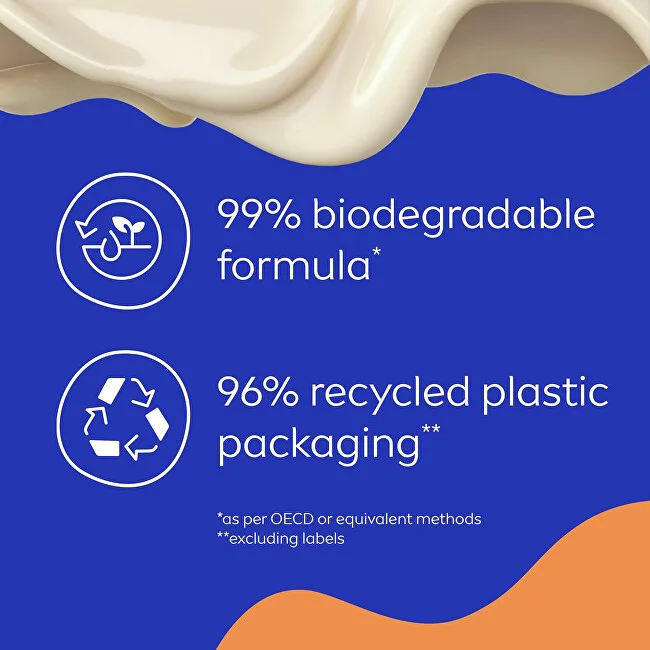 99% biodegradable formula*

96% recycled plastic packaging**

*as per OECD or equivalent methods
**excluding labels